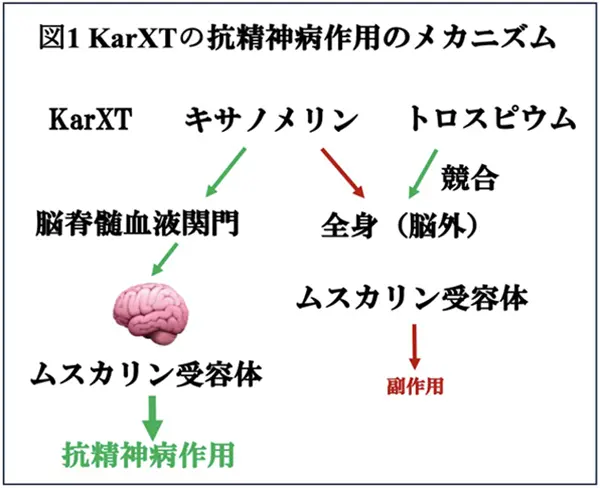 図1 KarXTの抗精神病作用のメカニズム

KarXT　キサノメリン　トロスピウム

競合

脳脊髄血液関門　全身（脳外）

ムスカリン受容体

ムスカリン受容体

副作用

抗精神病作用